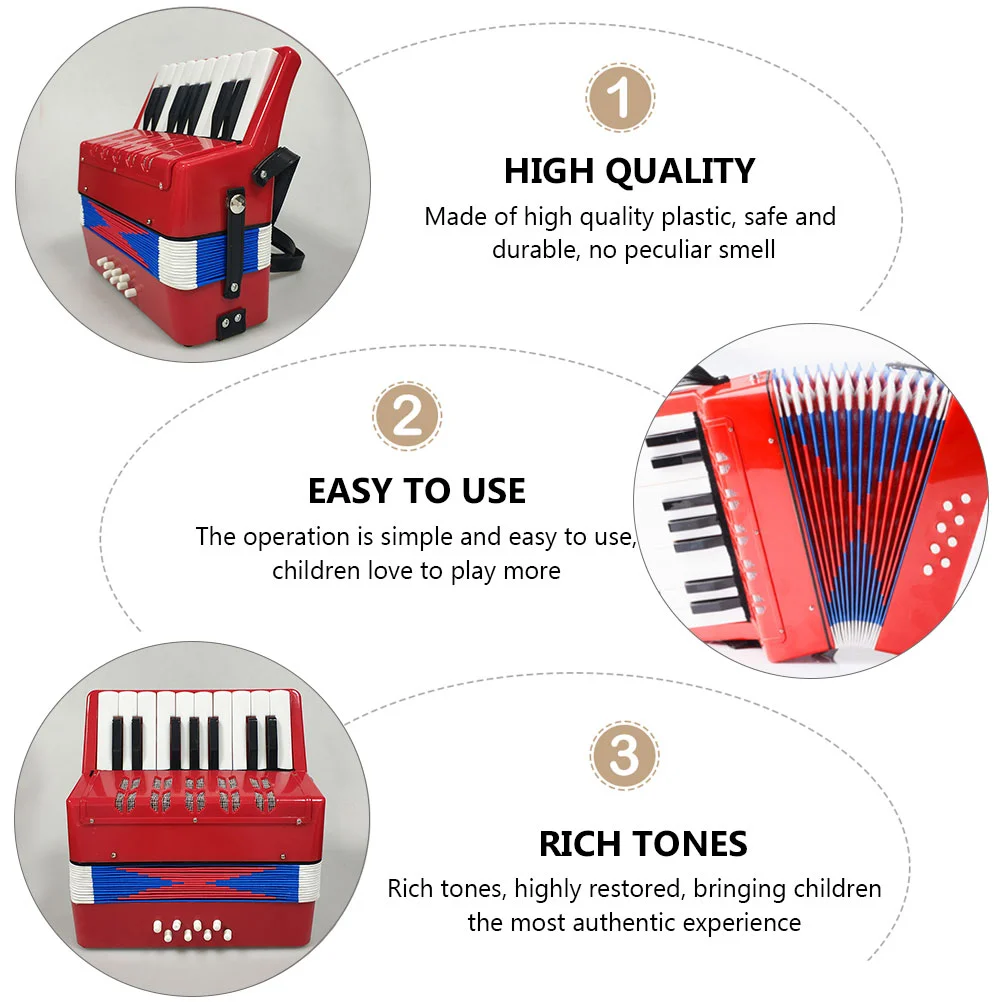 1

HIGH QUALITY

Made of high quality plastic, safe and durable, no peculiar smell

2

EASY TO USE

The operation is simple and easy to use, children love to play more

3

RICH TONES

Rich tones, highly restored, bringing children the most authentic experience